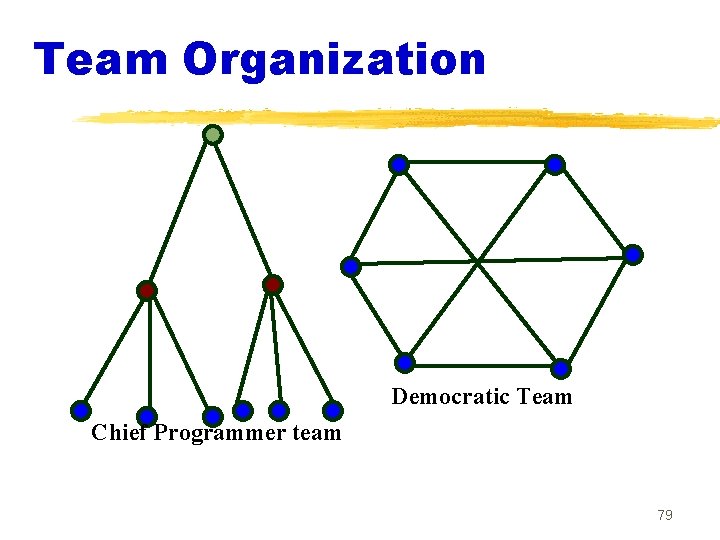 Team Organization

Chief Programmer team

Democratic Team

79